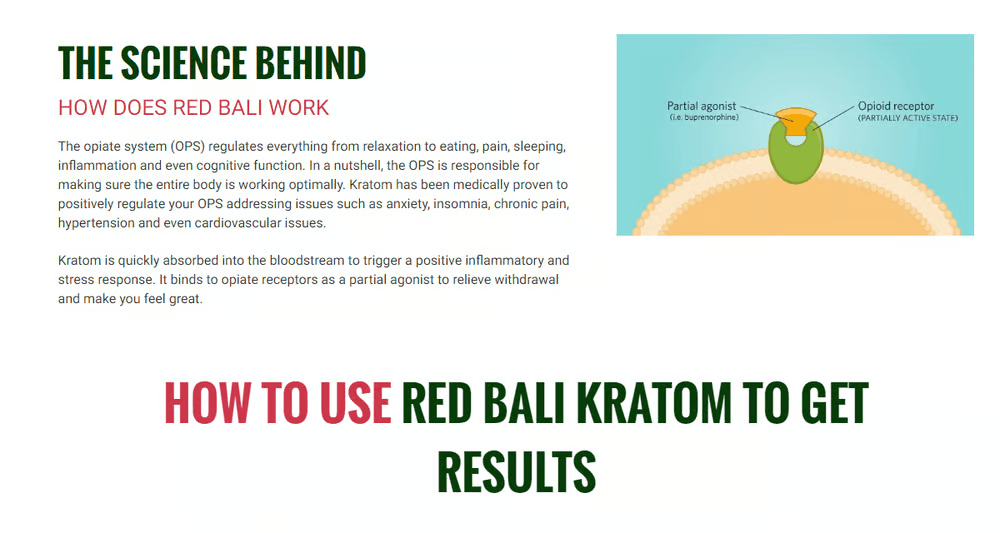 THE SCIENCE BEHIND

HOW DOES RED BALI WORK

The opiate system (OPS) regulates everything from relaxation to eating, pain, sleeping, inflammation and even cognitive function. In a nutshell, the OPS is responsible for making sure the entire body is working optimally. Kratom has been medically proven to positively regulate your OPS addressing issues such as anxiety, insomnia, chronic pain, hypertension and even cardiovascular issues.

Kratom is quickly absorbed into the bloodstream to trigger a positive inflammatory and stress response. It binds to opiate receptors as a partial agonist to relieve withdrawal and make you feel great.

Partial agonist
(i.e. buprenorphine)

Opioid receptor
(PARTIALLY ACTIVE STATE)

HOW TO USE RED BALI KRATOM TO GET RESULTS